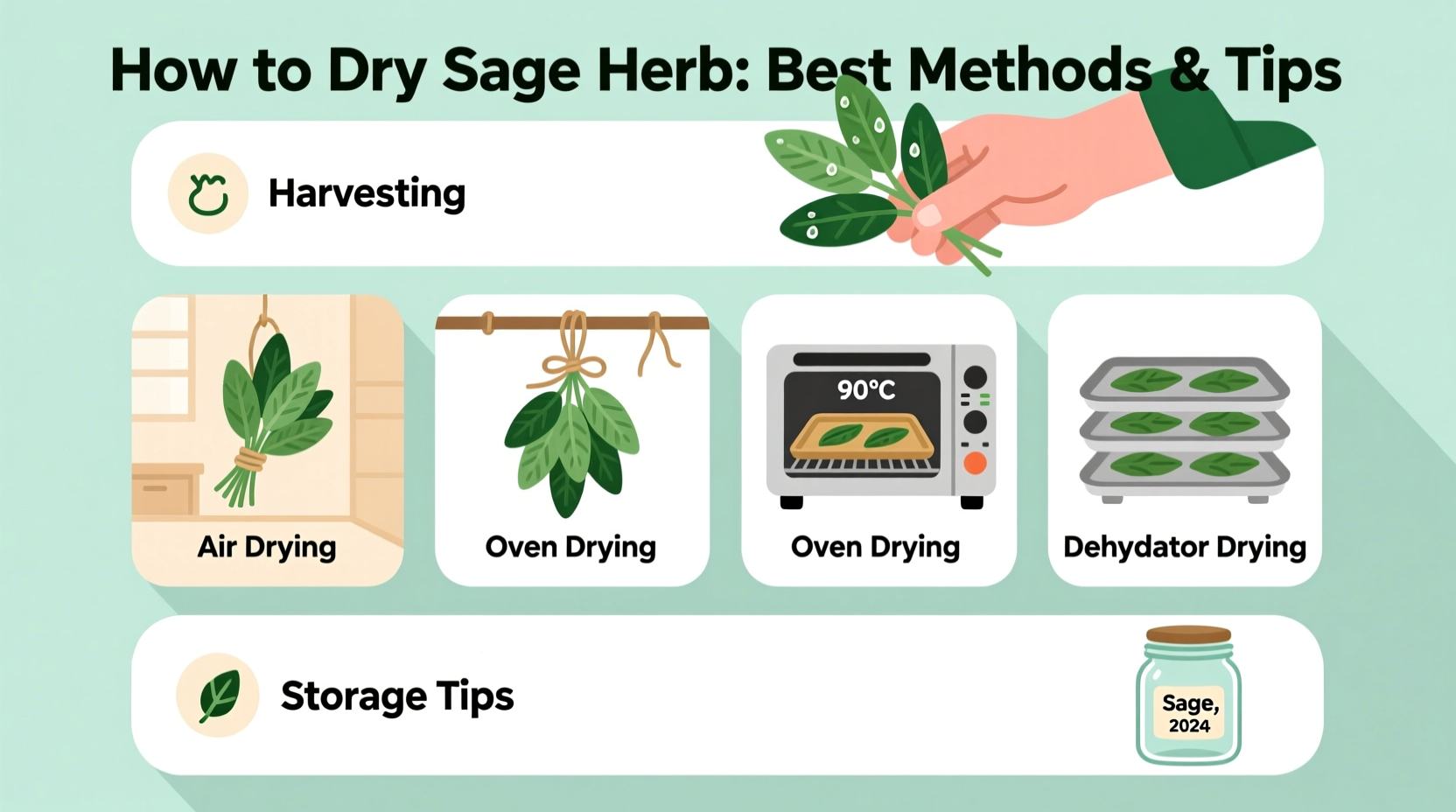 How to Dry Sage Herb: Best Methods & Tips

Harvesting

Air Drying

Oven Drying

90°C

Oven Drying

Dehydator Drying

Storage Tips

Sage, 2024